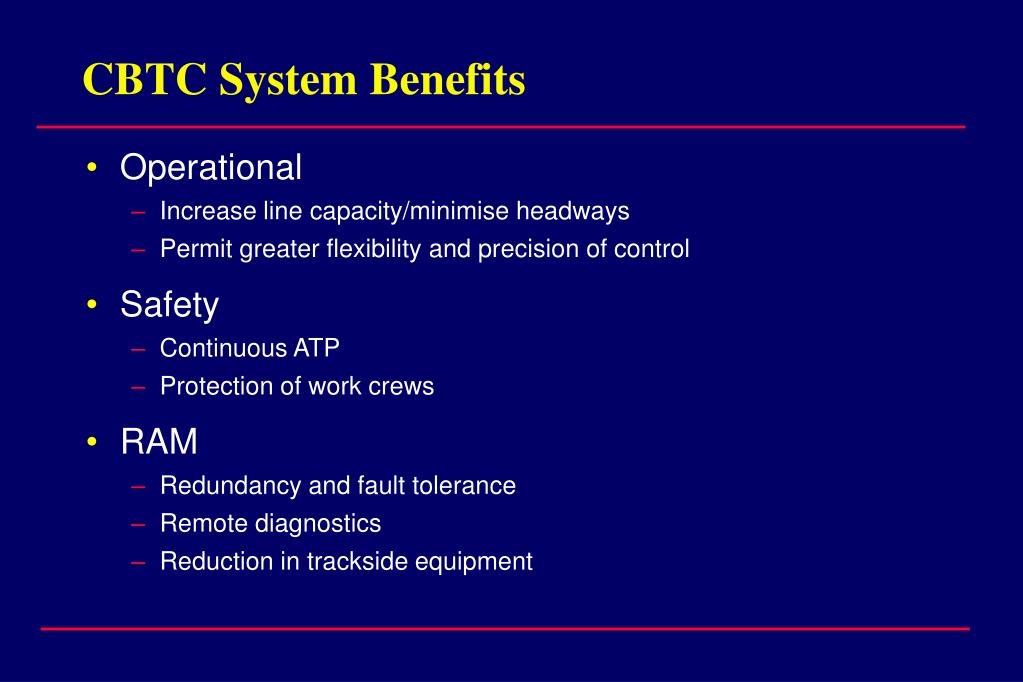 CBTC System Benefits

• Operational
– Increase line capacity/minimise headways
– Permit greater flexibility and precision of control

• Safety
– Continuous ATP
– Protection of work crews

• RAM
– Redundancy and fault tolerance
– Remote diagnostics
– Reduction in trackside equipment